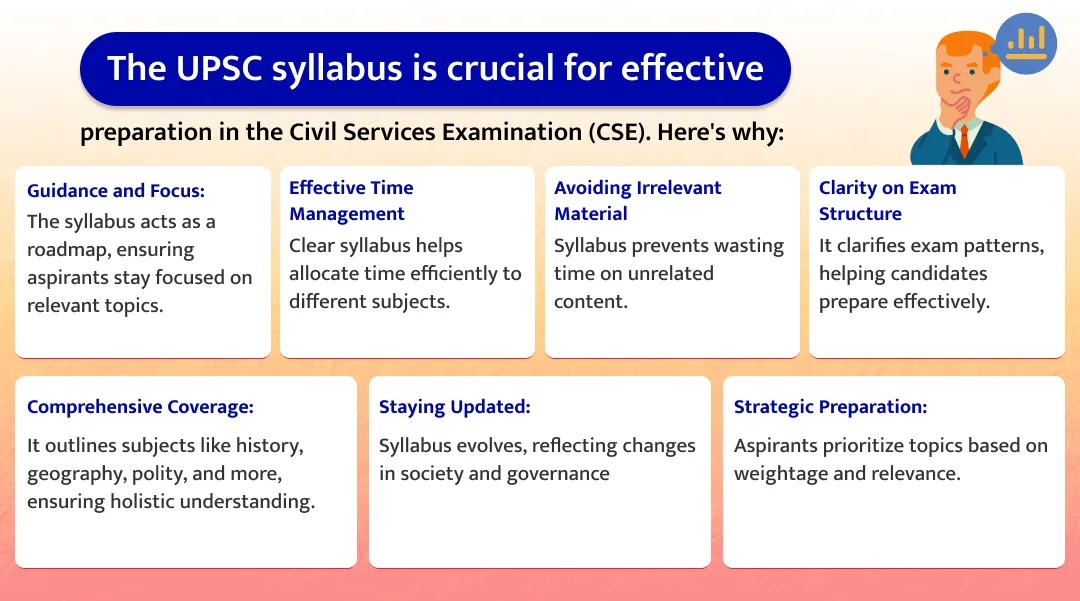 The UPSC syllabus is crucial for effective

preparation in the Civil Services Examination (CSE). Here's why:

Guidance and Focus:
The syllabus acts as a roadmap, ensuring aspirants stay focused on relevant topics.

Effective Time Management
Clear syllabus helps allocate time efficiently to different subjects.

Avoiding Irrelevant Material
Syllabus prevents wasting time on unrelated content.

Clarity on Exam Structure
It clarifies exam patterns, helping candidates prepare effectively.

Comprehensive Coverage:
It outlines subjects like history, geography, polity, and more, ensuring holistic understanding.

Staying Updated:
Syllabus evolves, reflecting changes in society and governance

Strategic Preparation:
Aspirants prioritize topics based on weightage and relevance.